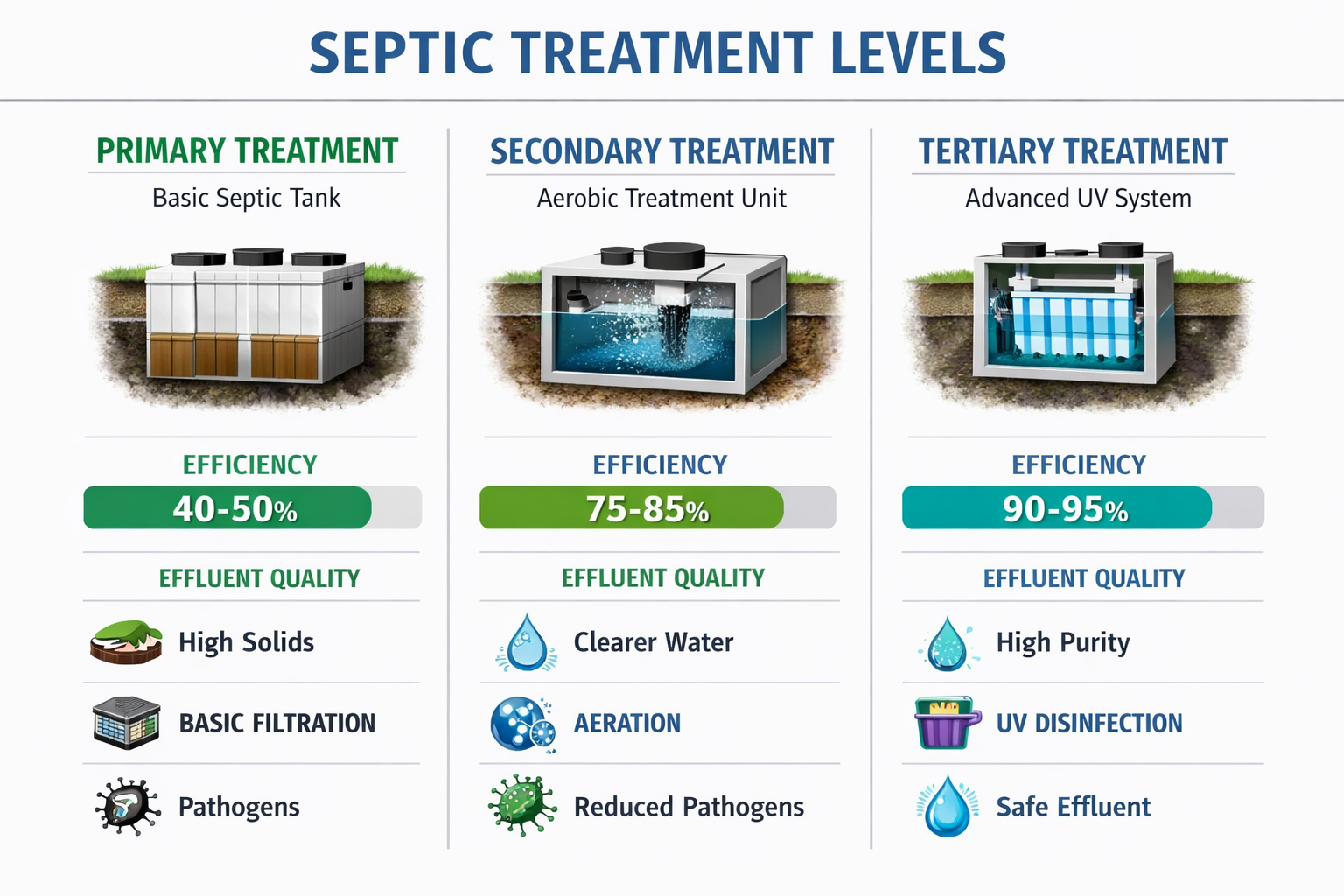 SEPTIC TREATMENT LEVELS

PRIMARY TREATMENT

Basic Septic Tank

EFFICIENCY

40-50%

EFFLUENT QUALITY

High Solids

BASIC FILTRATION

Pathogens

SECONDARY TREATMENT

Aerobic Treatment Unit

EFFICIENCY

75-85%

EFFLUENT QUALITY

Clearer Water

AERATION

Reduced Pathogens

TERTIARY TREATMENT

Advanced UV System

EFFICIENCY

90-95%

EFFLUENT QUALITY

High Purity

UV DISINFECTION

Safe Effluent